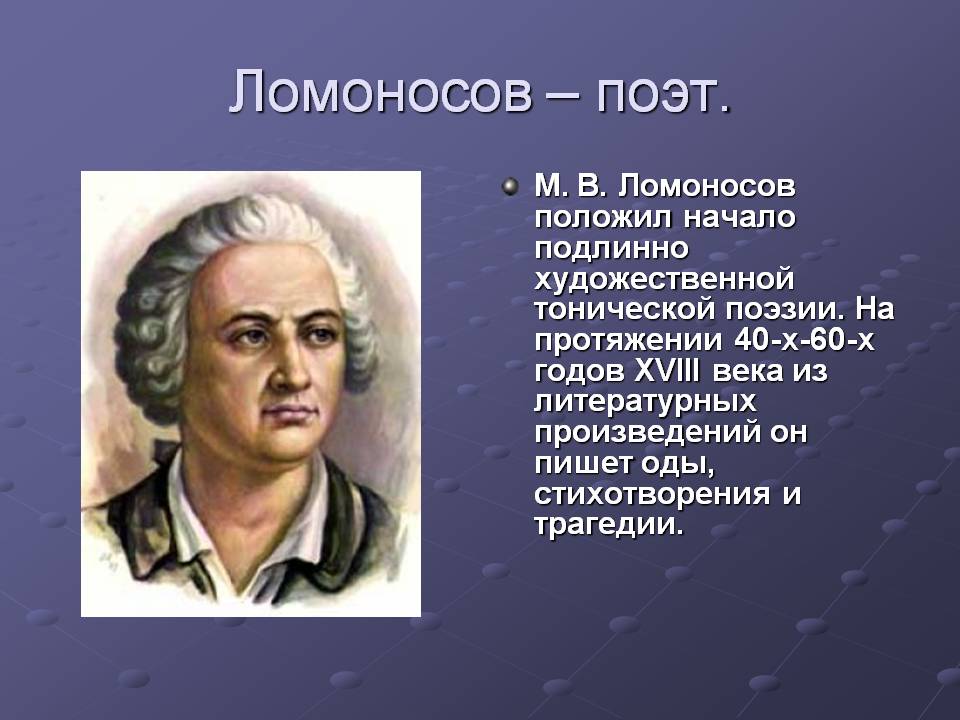 Ломоносов – поэт.

М. В. Ломоносов положил начало подлинно художественной тонической поэзии. На протяжении 40-х-60-х годов XVIII века из литературных произведений он пишет оды, стихотворения и трагедии.